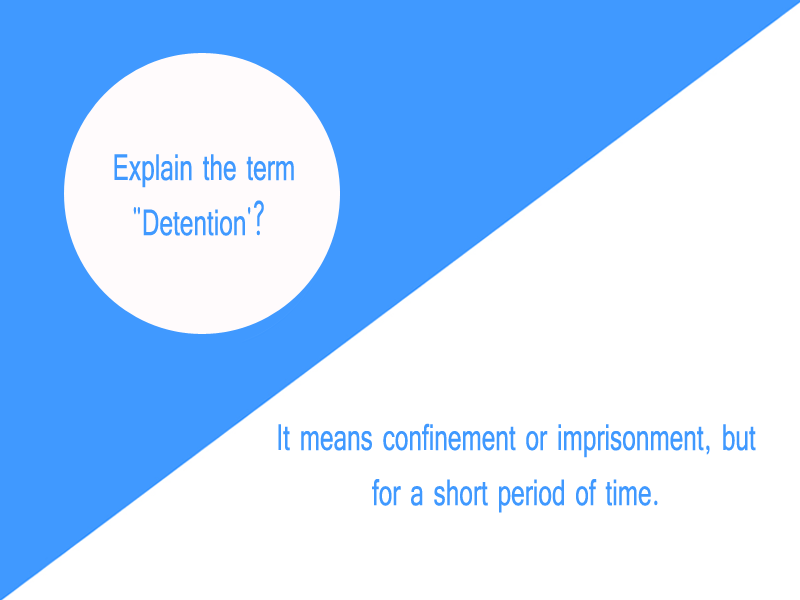 Explain the term "Detention'?

It means confinement or imprisonment, but for a short period of time.